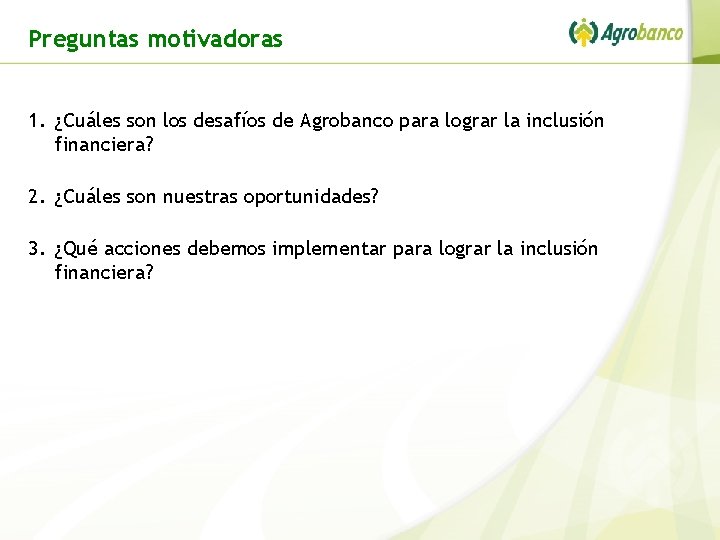 Preguntas motivadoras

Agrobanco

1. ¿Cuáles son los desafíos de Agrobanco para lograr la inclusión financiera?

2. ¿Cuáles son nuestras oportunidades?

3. ¿Qué acciones debemos implementar para lograr la inclusión financiera?